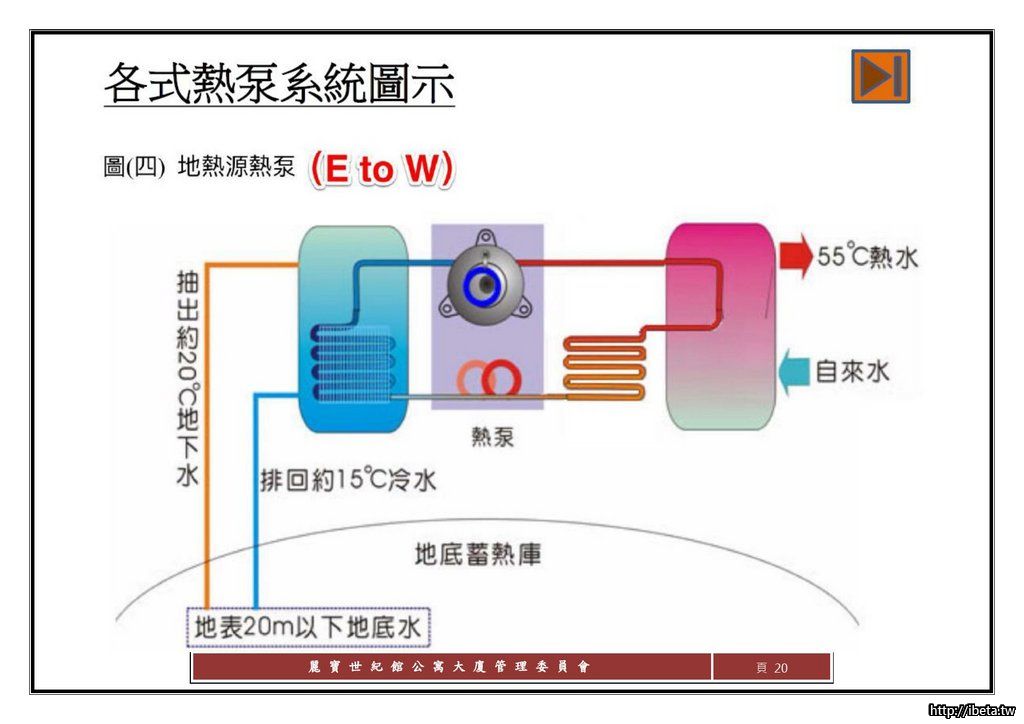 各式熱泵系統圖示

圖(四) 地熱源熱泵 (E to W)

抽出約20°C地下水

排回約15°C冷水

熱泵

55°C熱水

自來水

地底蓄熱庫

地表20m以下地底水

麗寶世紀館公寓大廈管理委員會

頁 20

http://ibeta.tw